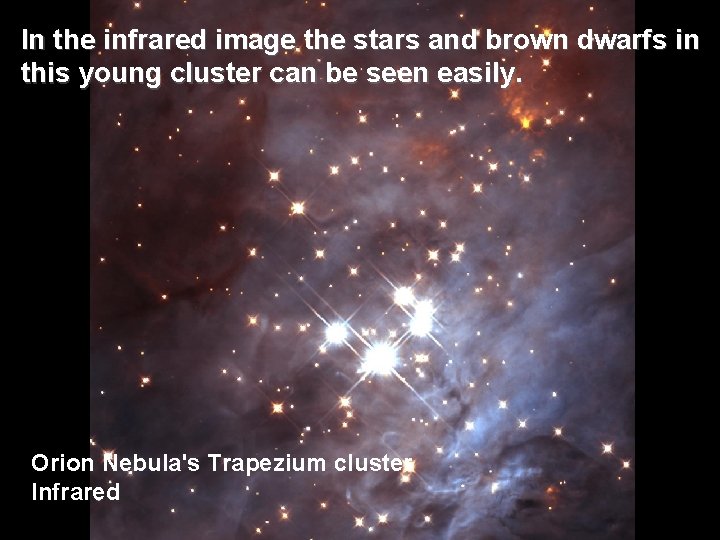 In the infrared image the stars and brown dwarfs in this young cluster can be seen easily.

Orion Nebula's Trapezium cluster
Infrared